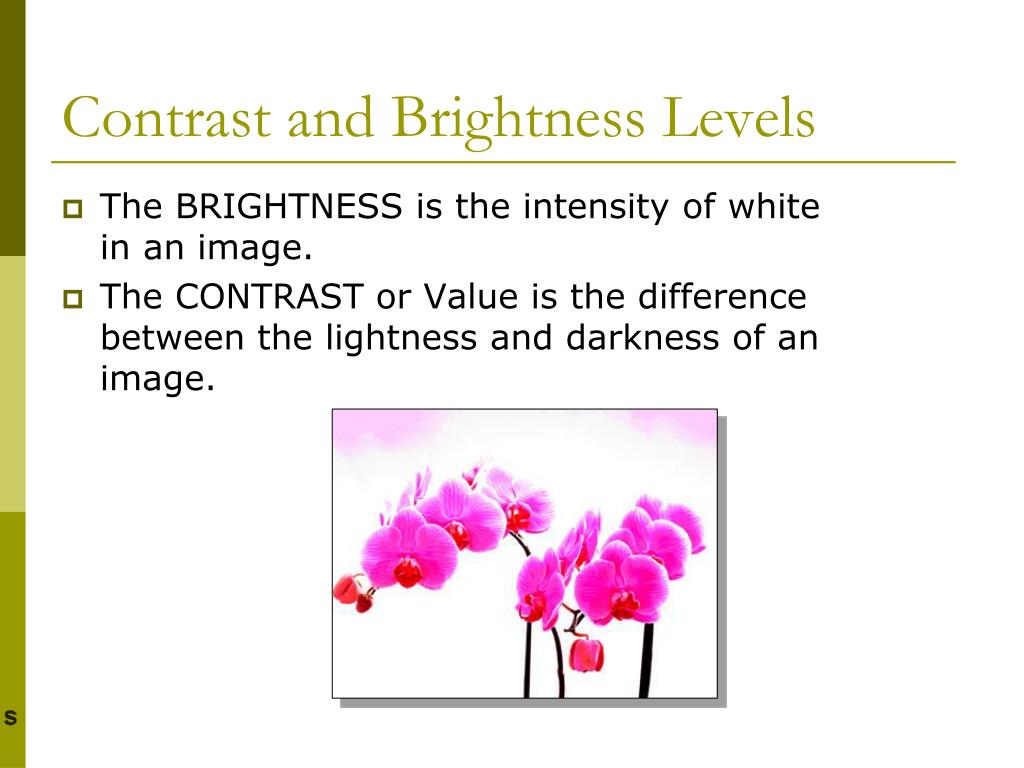 Contrast and Brightness Levels

The BRIGHTNESS is the intensity of white in an image.

The CONTRAST or Value is the difference between the lightness and darkness of an image.

s